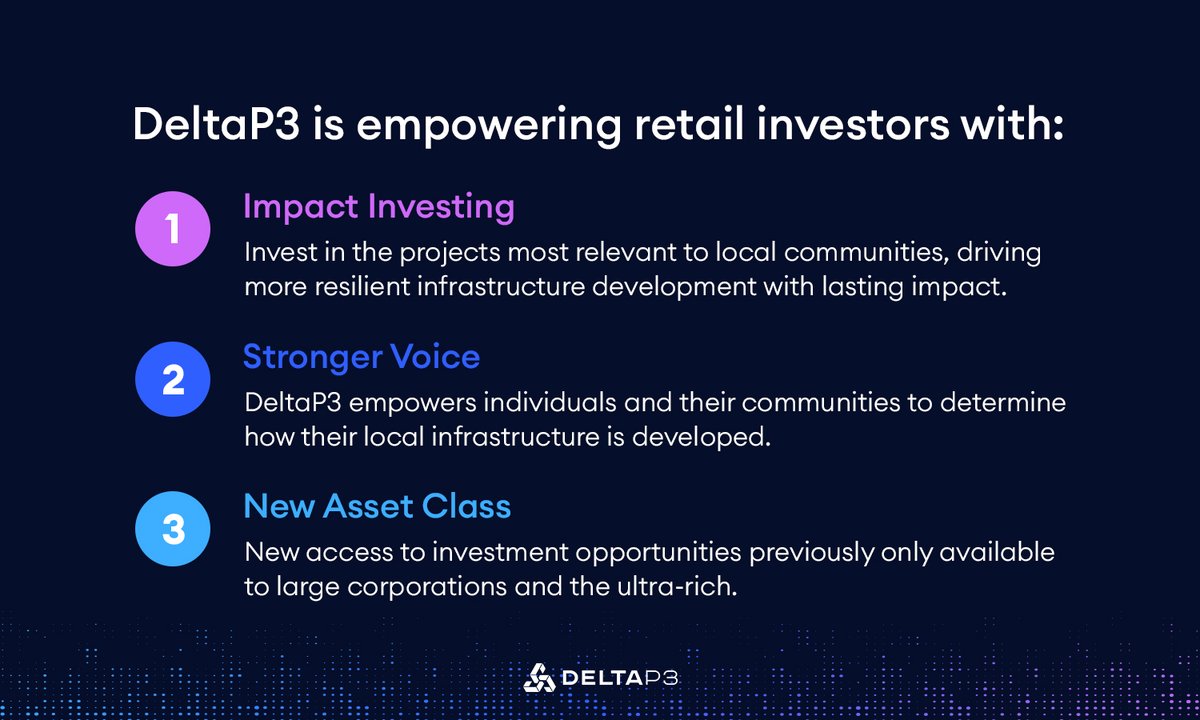 DeltaP3 is empowering retail investors with:

1 Impact Investing
Invest in the projects most relevant to local communities, driving more resilient infrastructure development with lasting impact.

2 Stronger Voice
DeltaP3 empowers individuals and their communities to determine how their local infrastructure is developed.

3 New Asset Class
New access to investment opportunities previously only available to large corporations and the ultra-rich.

DELTAP3